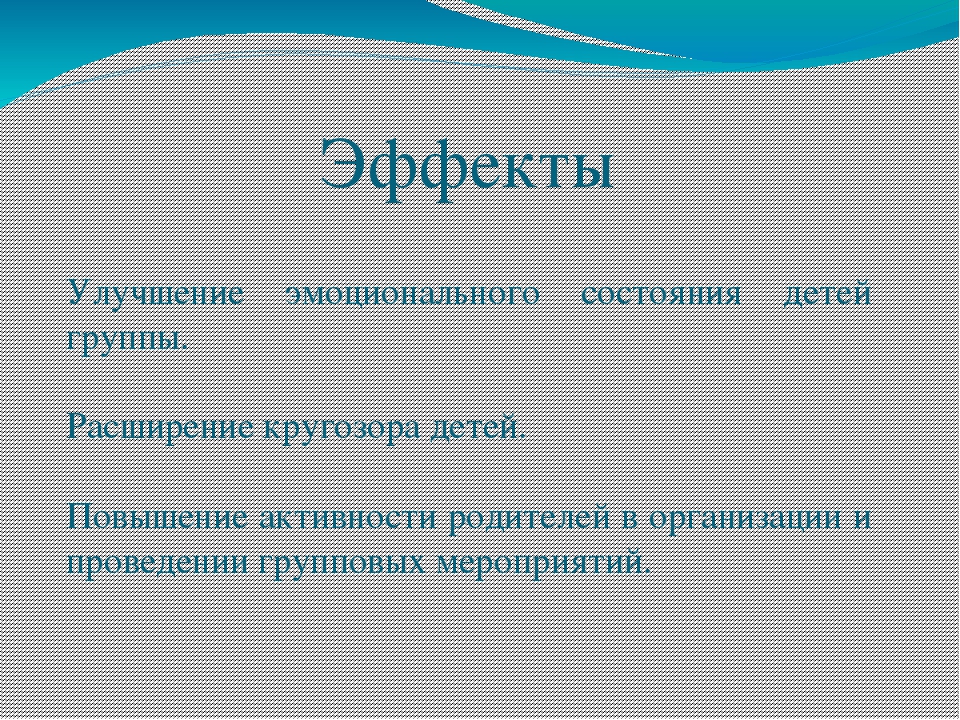 Эффекты

Улучшение эмоционального состояния детей группы.

Расширение кругозора детей.

Повышение активности родителей в организации и проведении групповых мероприятий.